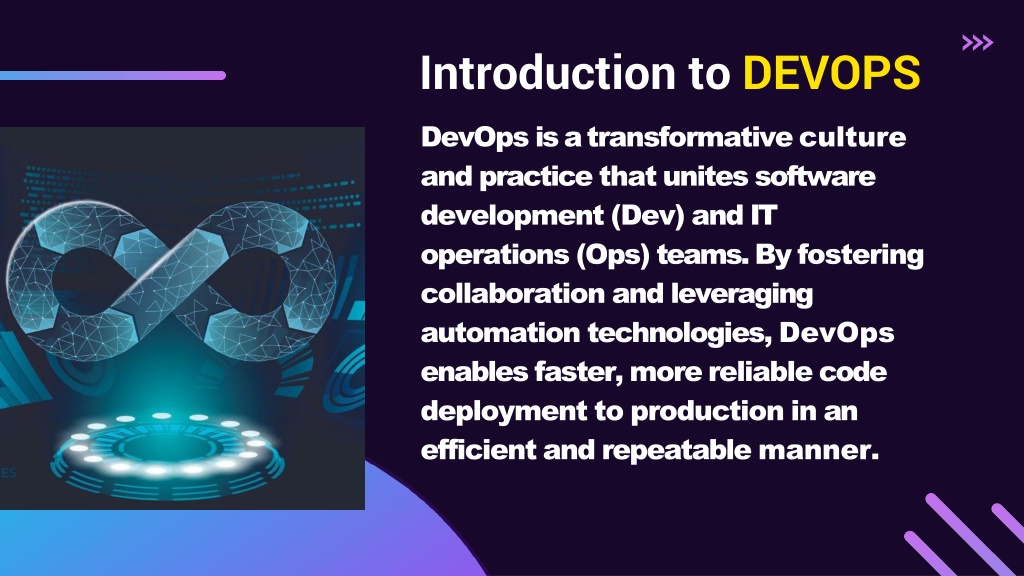 Introduction to DEVOPS

DevOps is a transformative culture and practice that unites software development (Dev) and IT operations (Ops) teams. By fostering collaboration and leveraging automation technologies, DevOps enables faster, more reliable code deployment to production in an efficient and repeatable manner.